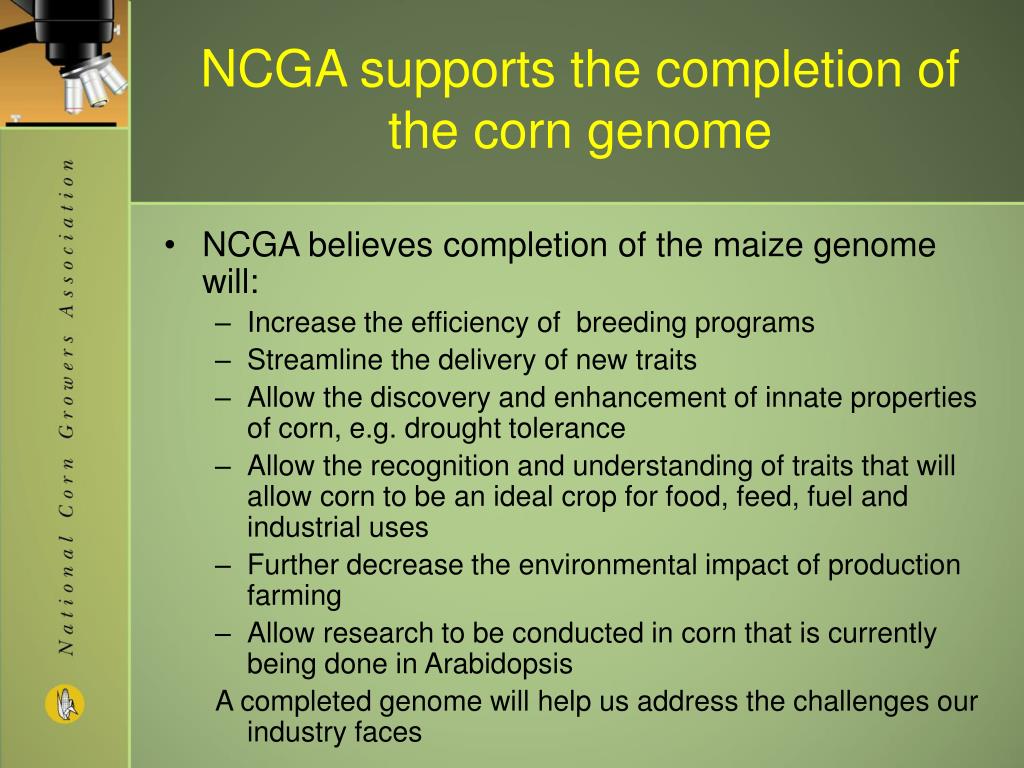 National Corn Growers Association

NCGA supports the completion of the corn genome

• NCGA believes completion of the maize genome will:
– Increase the efficiency of breeding programs
– Streamline the delivery of new traits
– Allow the discovery and enhancement of innate properties of corn, e.g. drought tolerance
– Allow the recognition and understanding of traits that will allow corn to be an ideal crop for food, feed, fuel and industrial uses
– Further decrease the environmental impact of production farming
– Allow research to be conducted in corn that is currently being done in Arabidopsis
A completed genome will help us address the challenges our industry faces